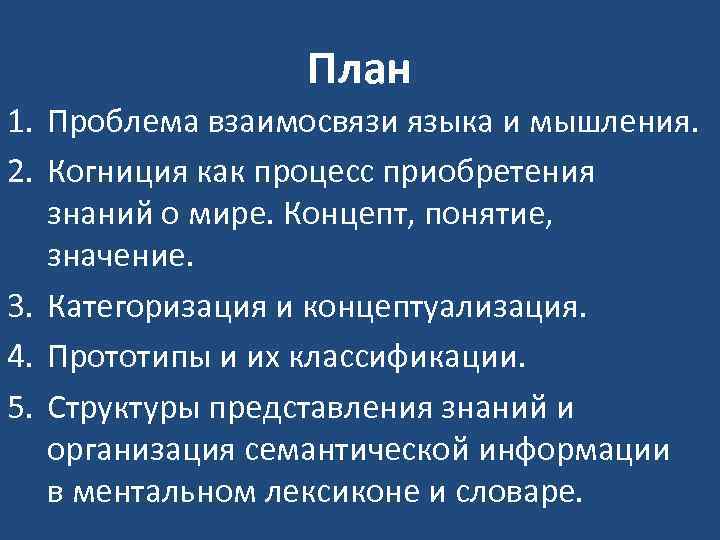 План

1. Проблема взаимосвязи языка и мышления.

2. Когниция как процесс приобретения знаний о мире. Концепт, понятие, значение.

3. Категоризация и концептуализация.

4. Прототипы и их классификации.

5. Структуры представления знаний и организация семантической информации в ментальном лексиконе и словаре.